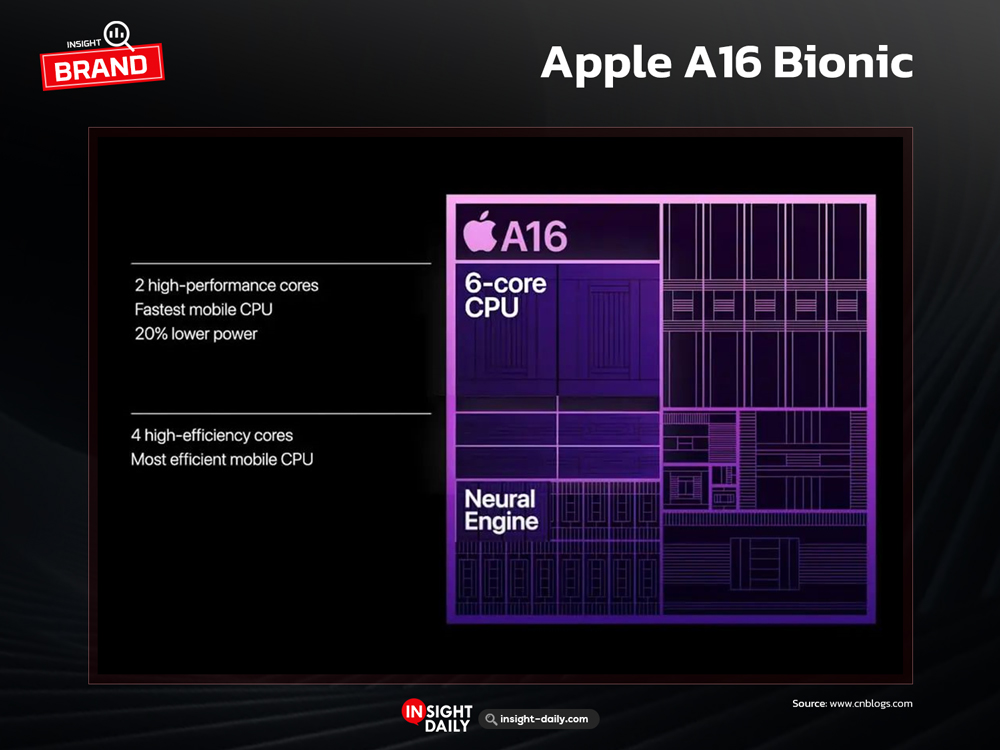 INSIGHT
BRAND

Apple A16 Bionic

2 high-performance cores
Fastest mobile CPU
20% lower power

4 high-efficiency cores
Most efficient mobile CPU

A16

6-core CPU

Neural Engine

Source: www.cnblogs.com

INSIGHT DAILY

insight-daily.com